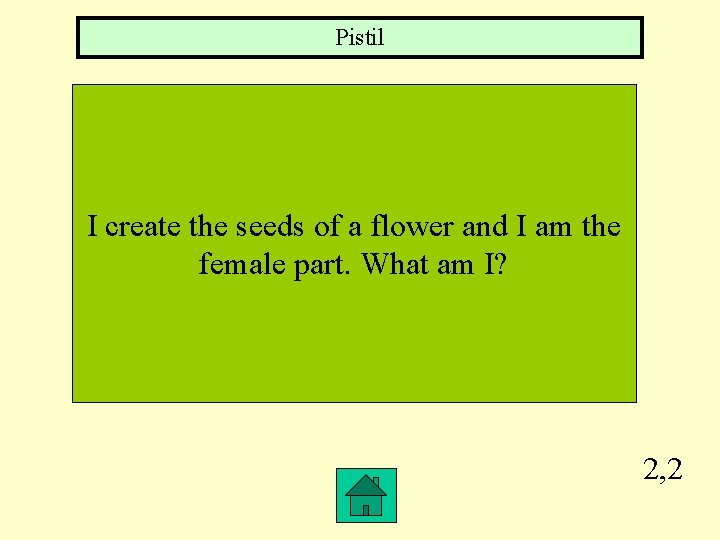 Pistil

I create the seeds of a flower and I am the female part. What am I?

2,2